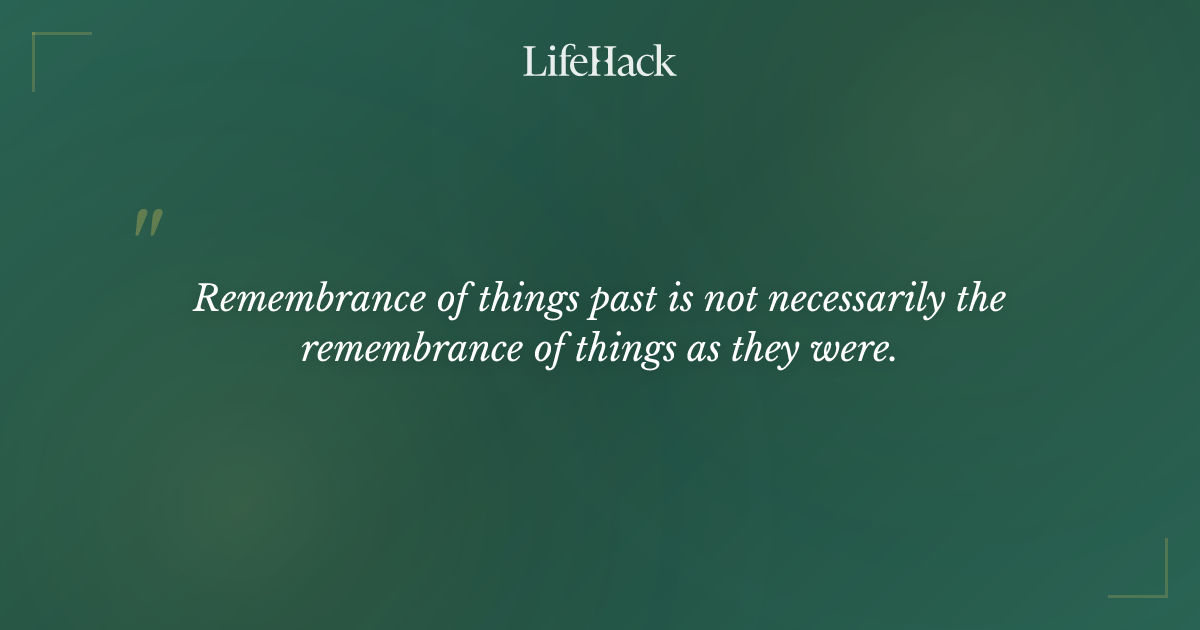 LifeHack

"

Remembrance of things past is not necessarily the remembrance of things as they were.